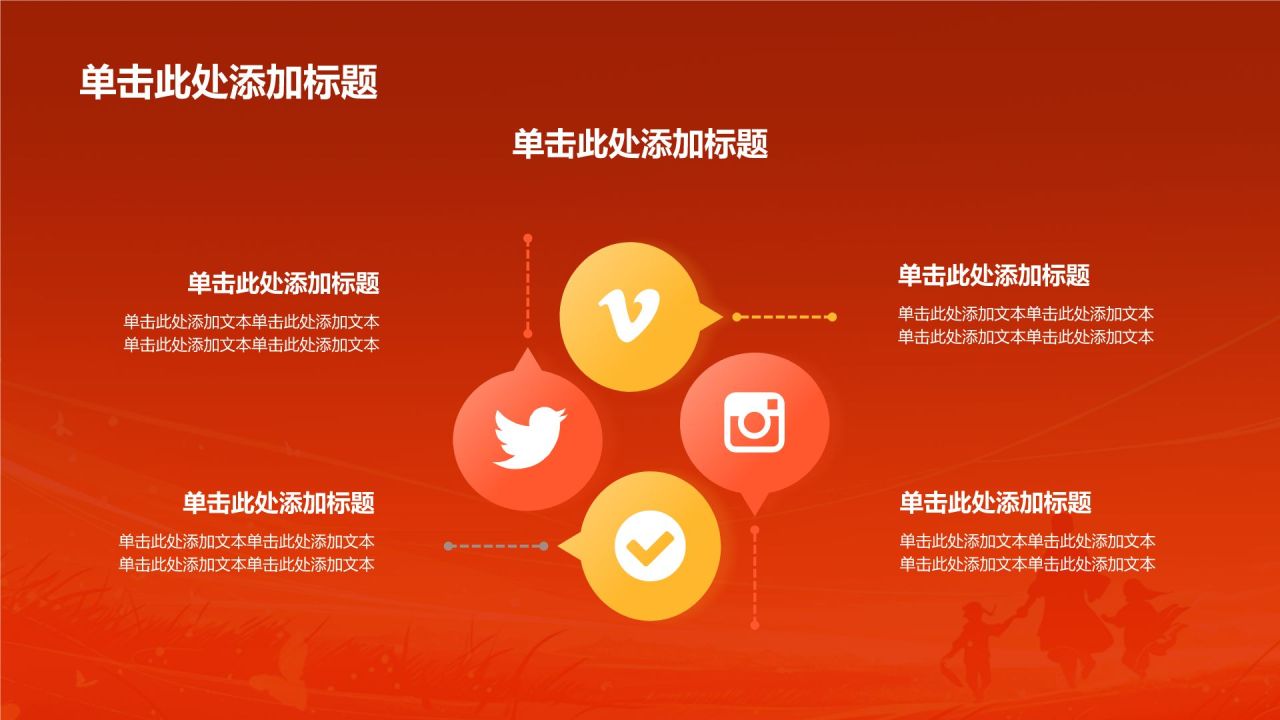 单击此处添加标题

单击此处添加标题

单击此处添加标题
单击此处添加文本单击此处添加文本
单击此处添加文本单击此处添加文本

单击此处添加标题
单击此处添加文本单击此处添加文本
单击此处添加文本单击此处添加文本

单击此处添加标题
单击此处添加文本单击此处添加文本
单击此处添加文本单击此处添加文本

单击此处添加标题
单击此处添加文本单击此处添加文本
单击此处添加文本单击此处添加文本